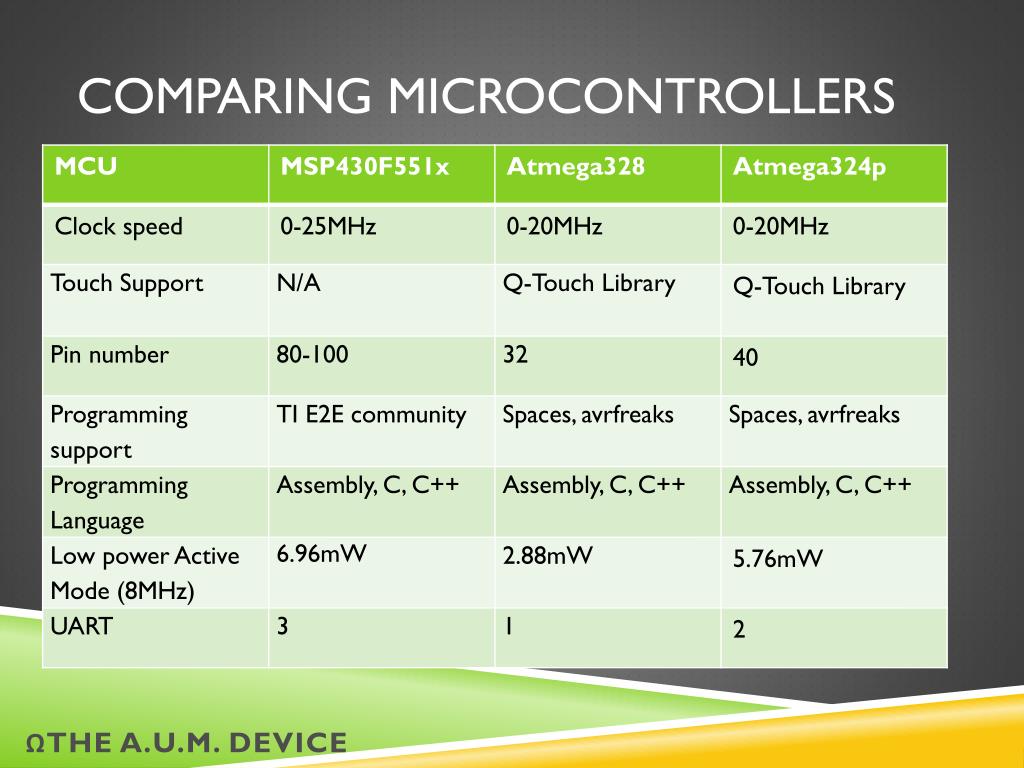 COMPARING MICROCONTROLLERS

| MCU | MSP430F551x | Atmega328 | Atmega324p |
|---|---|---|---|
| Clock speed | 0-25MHz | 0-20MHz | 0-20MHz |
| Touch Support | N/A | Q-Touch Library | Q-Touch Library |
| Pin number | 80-100 | 32 | 40 |
| Programming support | TI E2E community | Spaces, avrfreaks | Spaces, avrfreaks |
| Programming Language | Assembly, C, C++ | Assembly, C, C++ | Assembly, C, C++ |
| Low power Active Mode (8MHz) | 6.96mW | 2.88mW | 5.76mW |
| UART | 3 | 1 | 2 |

ΩTHE A.U.M. DEVICE